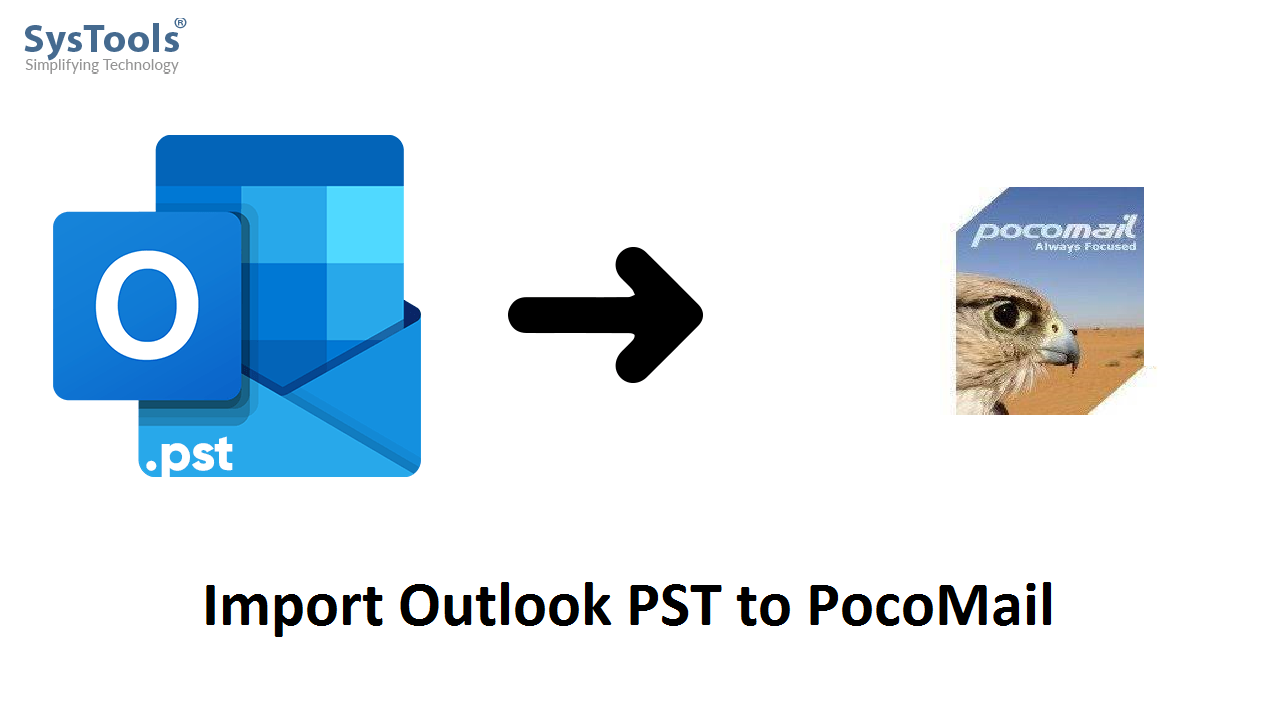 SysTools®
Simplifying Technology

O

.pst

pocomail
Always Focused

Import Outlook PST to PocoMail